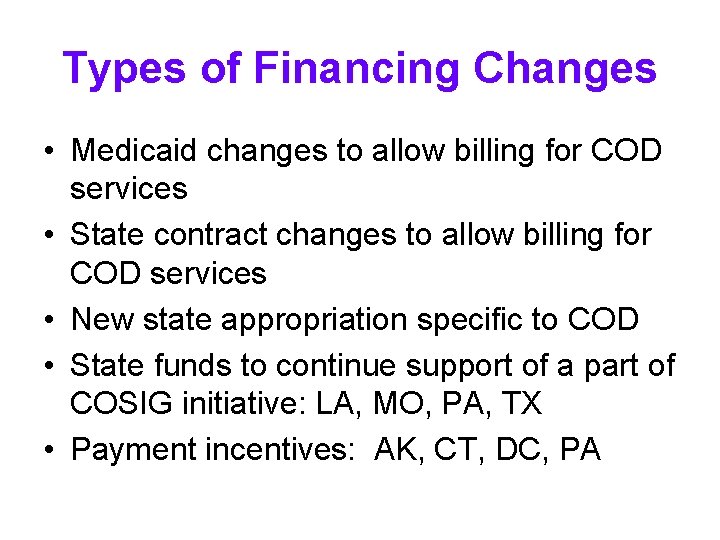 Types of Financing Changes

• Medicaid changes to allow billing for COD services
• State contract changes to allow billing for COD services
• New state appropriation specific to COD
• State funds to continue support of a part of COSIG initiative: LA, MO, PA, TX
• Payment incentives: AK, CT, DC, PA